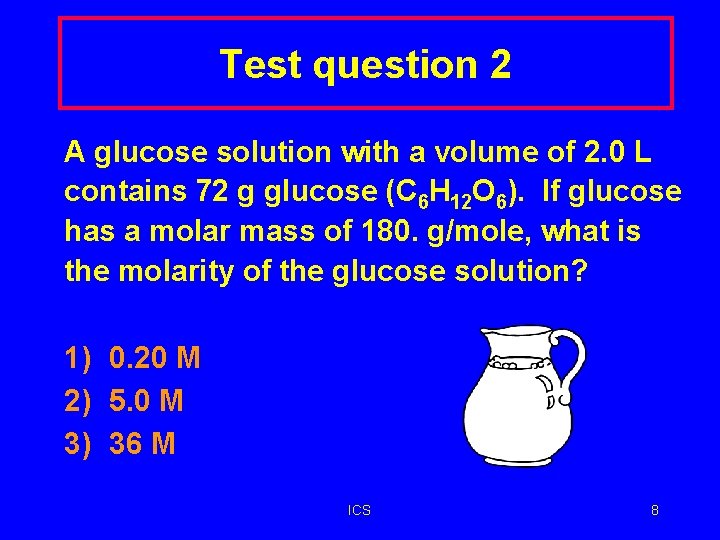 Test question 2

A glucose solution with a volume of 2.0 L contains 72 g glucose ($C_6H_{12}O_6$). If glucose has a molar mass of 180. g/mole, what is the molarity of the glucose solution?

1) 0.20 M
2) 5.0 M
3) 36 M

ICS

8